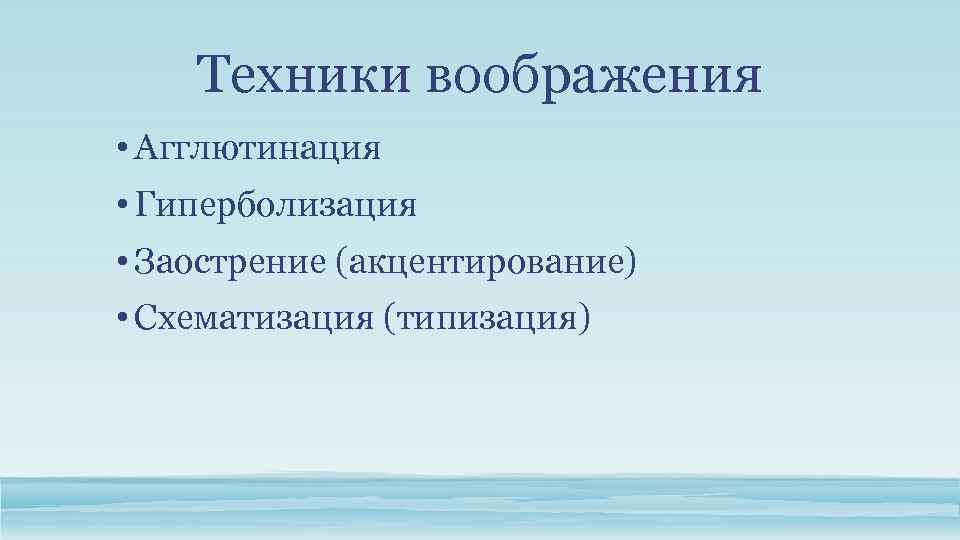 Техники воображения

• Агглютинация
• Гиперболизация
• Заострение (акцентирование)
• Схематизация (типизация)